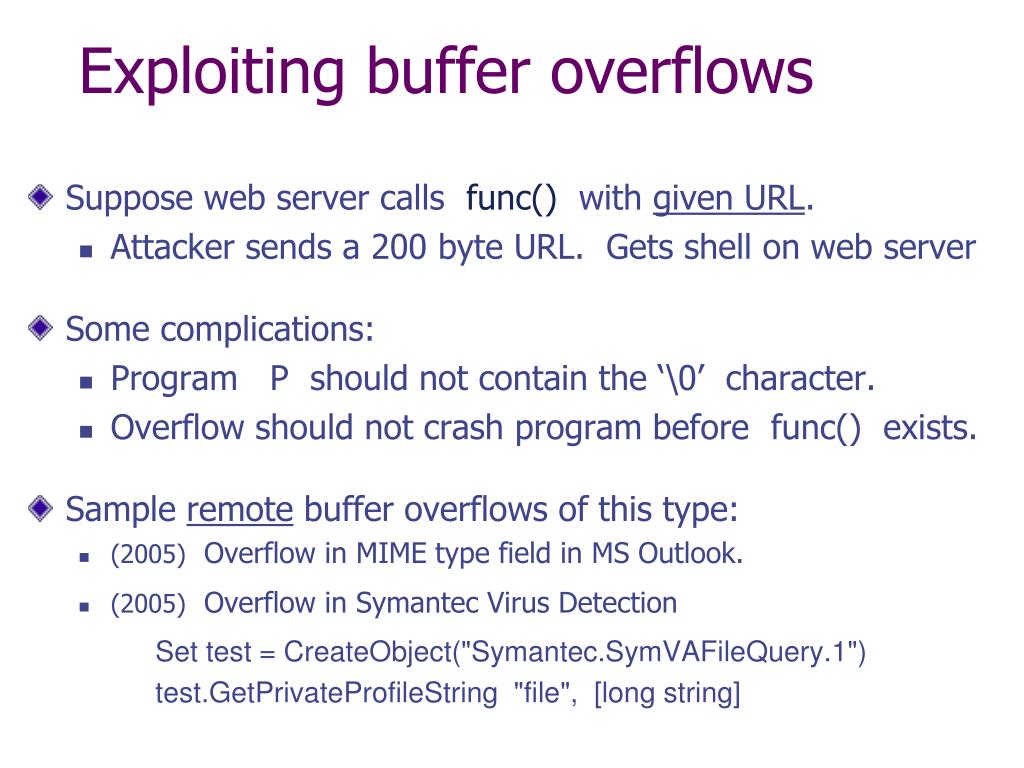 Exploiting buffer overflows

Suppose web server calls func() with given URL.

Attacker sends a 200 byte URL. Gets shell on web server

Some complications:

Program P should not contain the ‘\0’ character.

Overflow should not crash program before func() exists.

Sample remote buffer overflows of this type:

(2005) Overflow in MIME type field in MS Outlook.

(2005) Overflow in Symantec Virus Detection

Set test = CreateObject("Symantec.SymVAFileQuery.1")
test.GetPrivateProfileString "file", [long string]